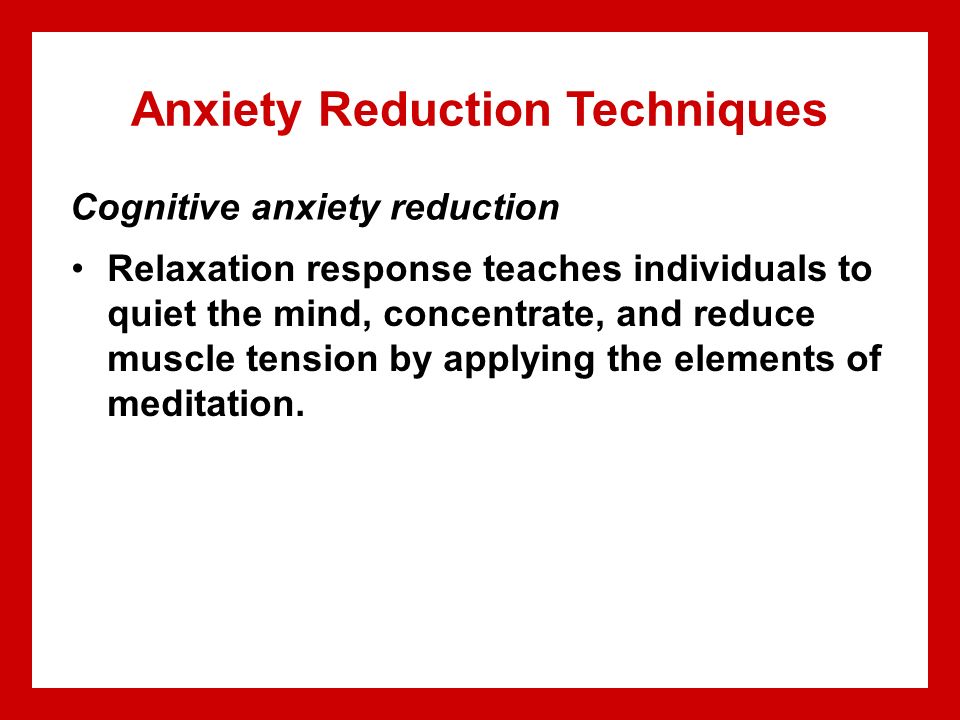 Anxiety Reduction Techniques

Cognitive anxiety reduction

• Relaxation response teaches individuals to quiet the mind, concentrate, and reduce muscle tension by applying the elements of meditation.